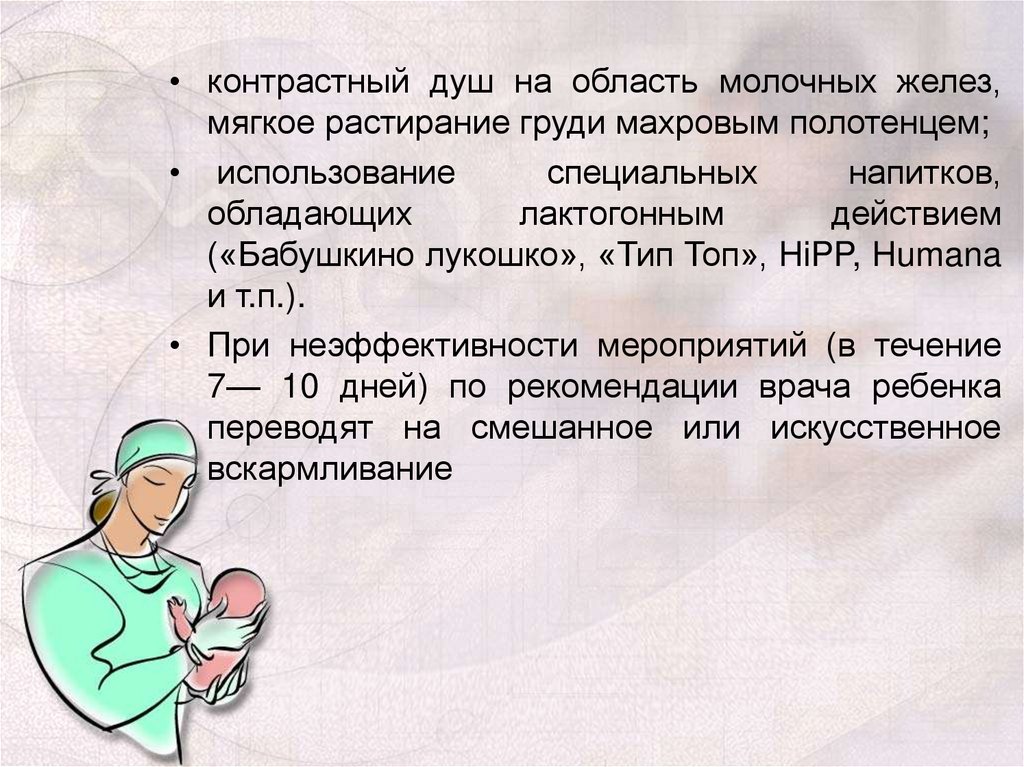 • контрастный душ на область молочных желез, мягкое растирание груди махровым полотенцем;

• использование специальных напитков, обладающих лактогонным действием («Бабушкино лукошко», «Тип Топ», HiPP, Humana и т.п.).

• При неэффективности мероприятий (в течение 7— 10 дней) по рекомендации врача ребенка переводят на смешанное или искусственное вскармливание